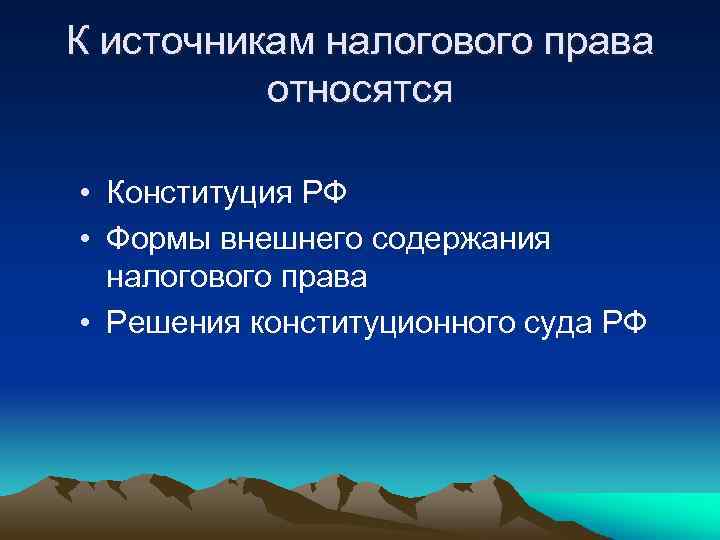 К источникам налогового права относятся

• Конституция РФ
• Формы внешнего содержания налогового права
• Решения конституционного суда РФ